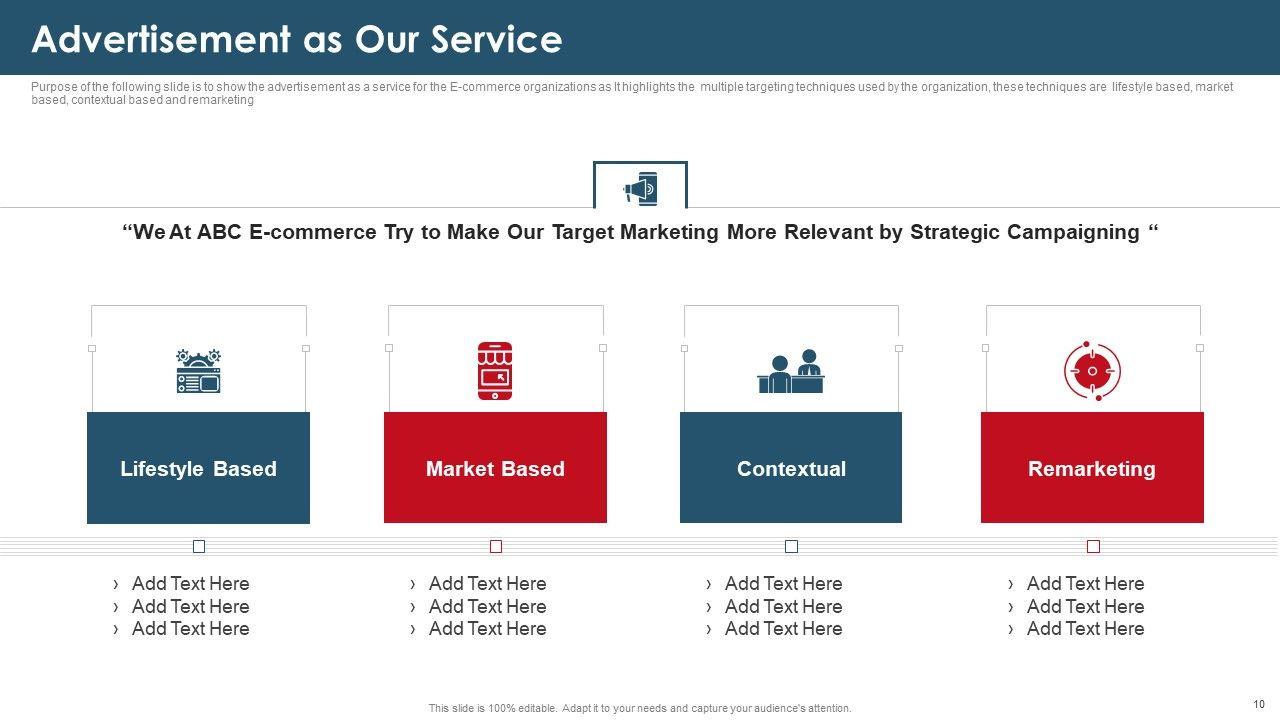 Advertisement as Our Service

Purpose of the following slide is to show the advertisement as a service for the E-commerce organizations as It highlights the multiple targeting techniques used by the organization, these techniques are lifestyle based, market based, contextual based and remarketing

“We At ABC E-commerce Try to Make Our Target Marketing More Relevant by Strategic Campaigning “

Lifestyle Based

› Add Text Here
› Add Text Here
› Add Text Here

Market Based

› Add Text Here
› Add Text Here
› Add Text Here

Contextual

› Add Text Here
› Add Text Here
› Add Text Here

Remarketing

› Add Text Here
› Add Text Here
› Add Text Here

This slide is 100% editable. Adapt it to your needs and capture your audience's attention.

10